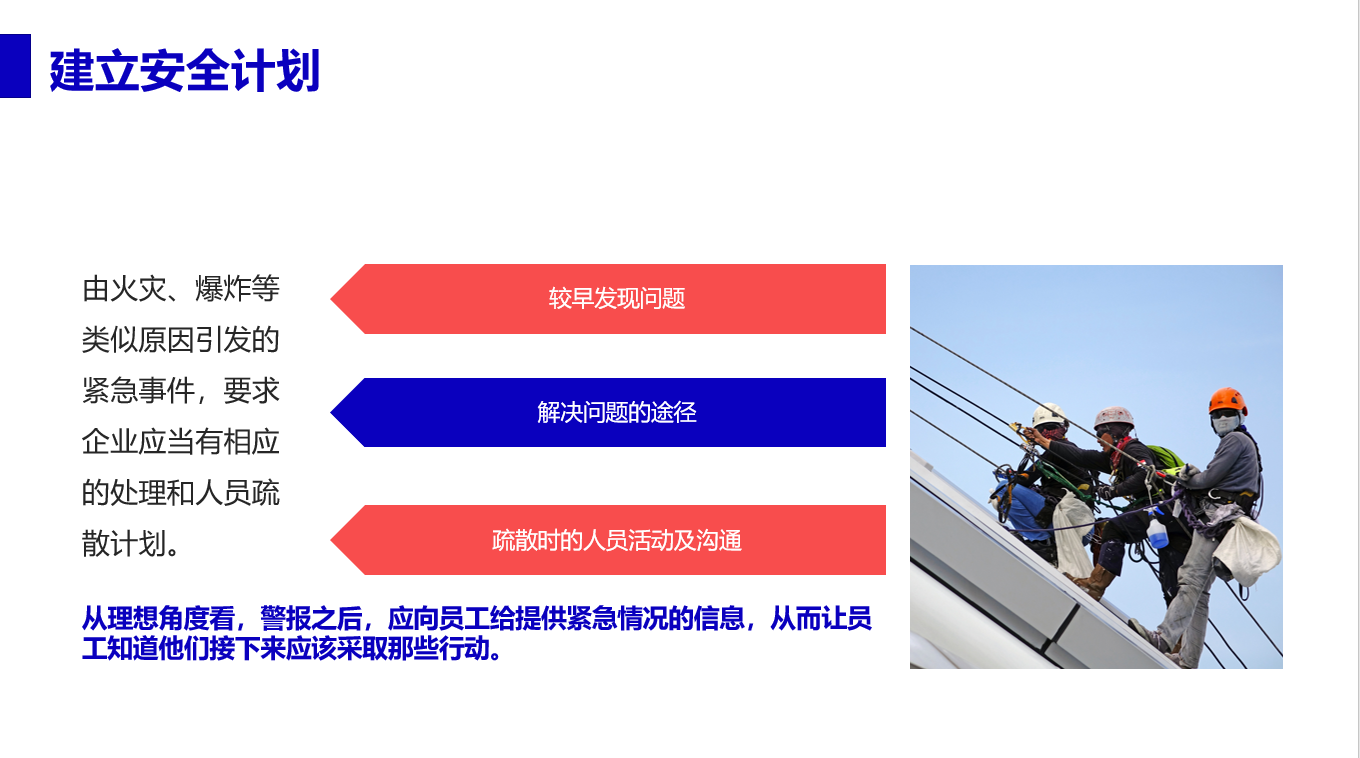 建立安全计划

由火灾、爆炸等类似原因引发的紧急事件，要求企业应当有相应的处理和人员疏散计划。

较早发现问题

解决问题的途径

疏散时的人员活动及沟通

从理想角度看，警报之后，应向员工给提供紧急情况的信息，从而让员工知道他们接下来应该采取那些行动。